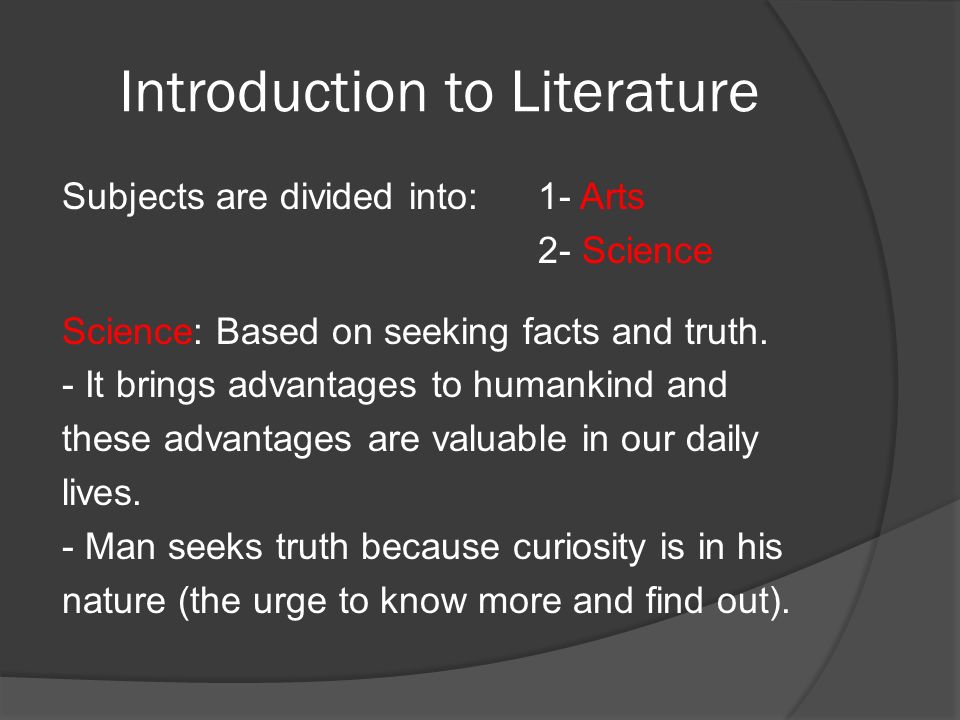 Introduction to Literature

Subjects are divided into: 1- Arts
2- Science

Science: Based on seeking facts and truth.
- It brings advantages to humankind and these advantages are valuable in our daily lives.
- Man seeks truth because curiosity is in his nature (the urge to know more and find out).